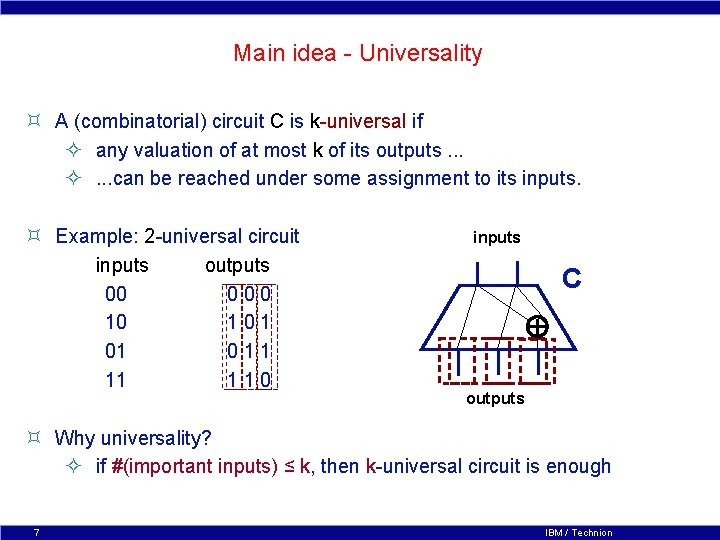 Main idea - Universality

A (combinatorial) circuit C is k-universal if

any valuation of at most k of its outputs ...

...can be reached under some assignment to its inputs.

Example: 2-universal circuit

| inputs | outputs |
|---|---|
| 00 | 0 0 0 |
| 10 | 1 0 1 |
| 01 | 0 1 1 |
| 11 | 1 1 0 |

inputs

C

$\oplus$

outputs

Why universality?

if #(important inputs) ≤ k, then k-universal circuit is enough

7

IBM / Technion